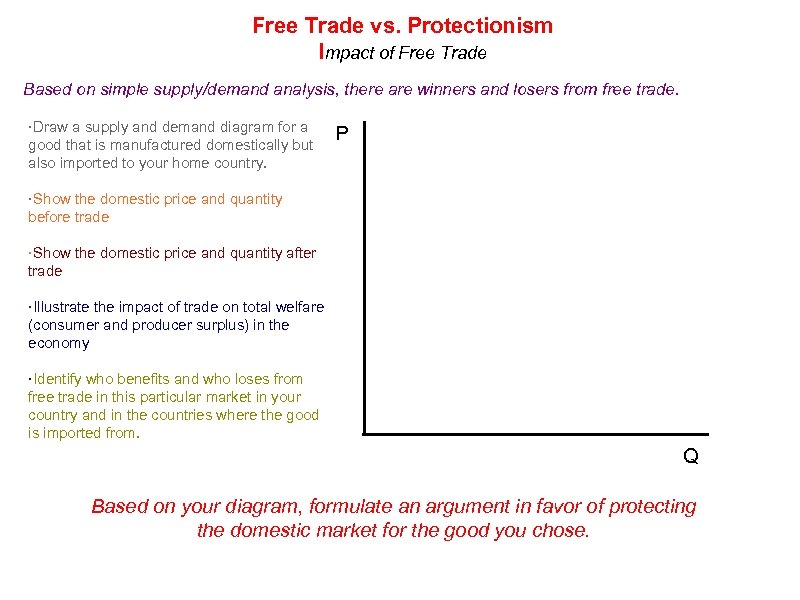 Free Trade vs. Protectionism
Impact of Free Trade

Based on simple supply/demand analysis, there are winners and losers from free trade.

·Draw a supply and demand diagram for a good that is manufactured domestically but also imported to your home country.

·Show the domestic price and quantity before trade

·Show the domestic price and quantity after trade

·Illustrate the impact of trade on total welfare (consumer and producer surplus) in the economy

·Identify who benefits and who loses from free trade in this particular market in your country and in the countries where the good is imported from.

P

Q

Based on your diagram, formulate an argument in favor of protecting the domestic market for the good you chose.